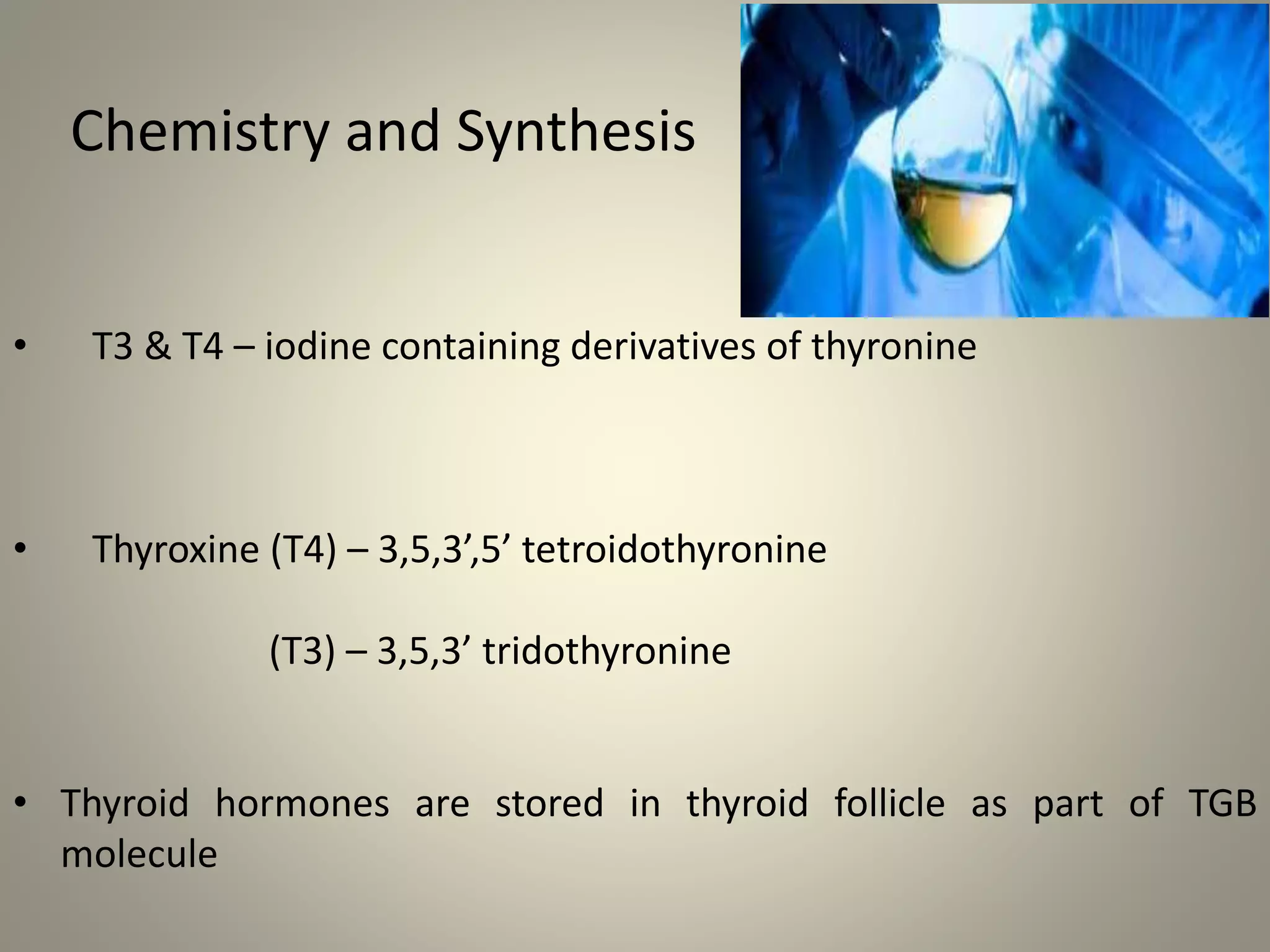 Chemistry and Synthesis

• T3 & T4 – iodine containing derivatives of thyronine

• Thyroxine (T4) – 3,5,3’,5’ tetroidothyronine

(T3) – 3,5,3’ tridothyronine

• Thyroid hormones are stored in thyroid follicle as part of TGB molecule